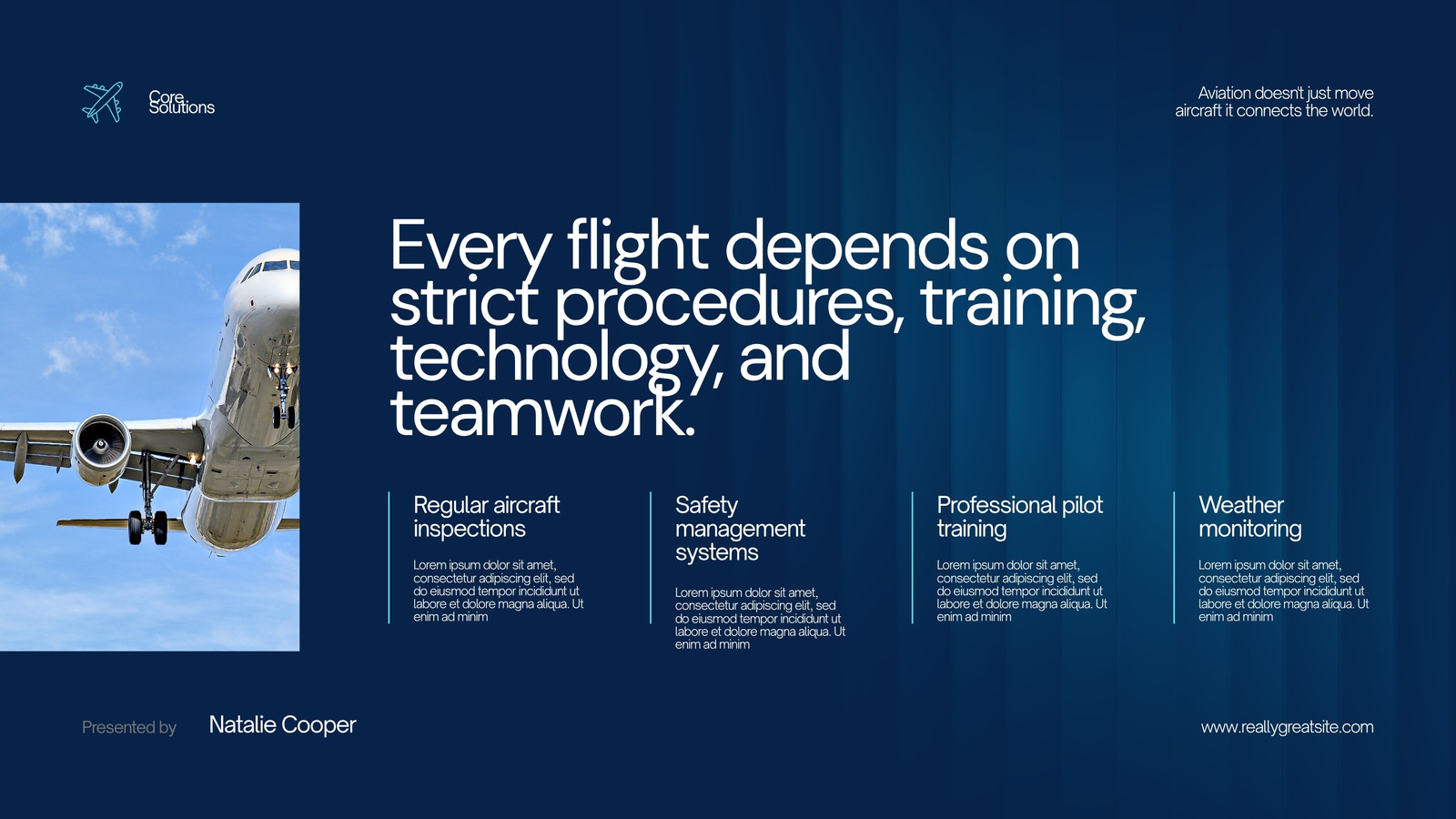 Core Solutions

Aviation doesn't just move aircraft it connects the world.

Every flight depends on strict procedures, training, technology, and teamwork.

Regular aircraft inspections

Lorem ipsum dolor sit amet, consectetur adipiscing elit, sed do eiusmod tempor incididunt ut labore et dolore magna aliqua. Ut enim ad minim

Safety management systems

Lorem ipsum dolor sit amet, consectetur adipiscing elit, sed do eiusmod tempor incididunt ut labore et dolore magna aliqua. Ut enim ad minim

Professional pilot training

Lorem ipsum dolor sit amet, consectetur adipiscing elit, sed do eiusmod tempor incididunt ut labore et dolore magna aliqua. Ut enim ad minim

Weather monitoring

Lorem ipsum dolor sit amet, consectetur adipiscing elit, sed do eiusmod tempor incididunt ut labore et dolore magna aliqua. Ut enim ad minim

Presented by Natalie Cooper

www.reallygreatsite.com